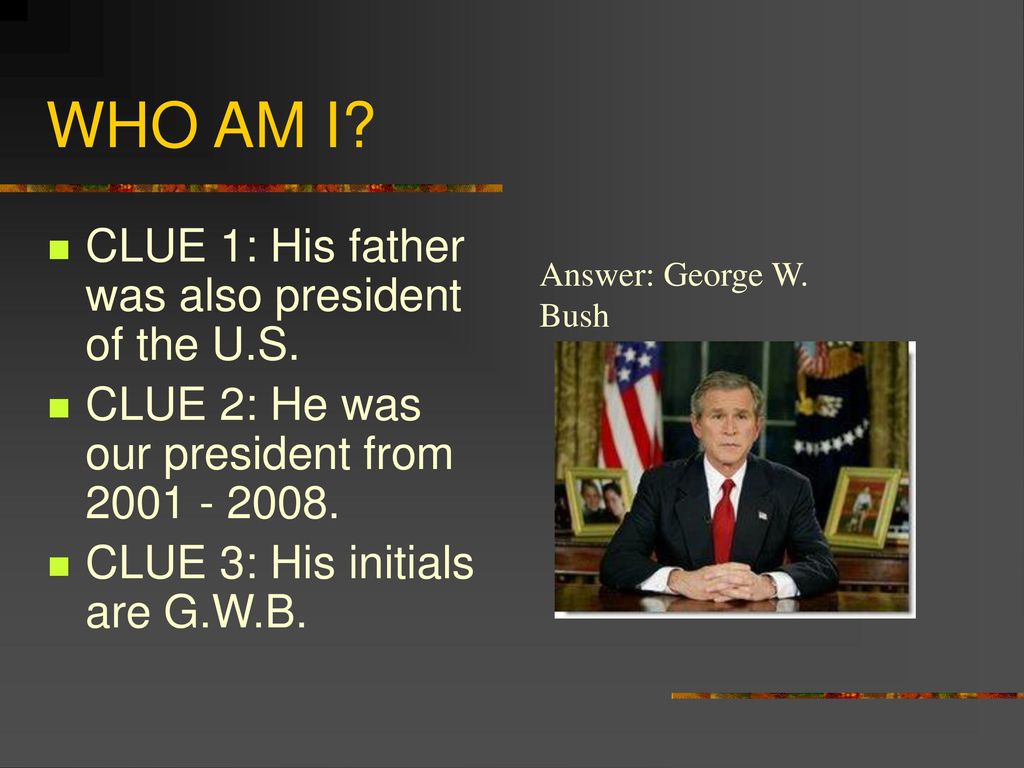 WHO AM I?

CLUE 1: His father was also president of the U.S.

CLUE 2: He was our president from 2001 - 2008.

CLUE 3: His initials are G.W.B.

Answer: George W. Bush